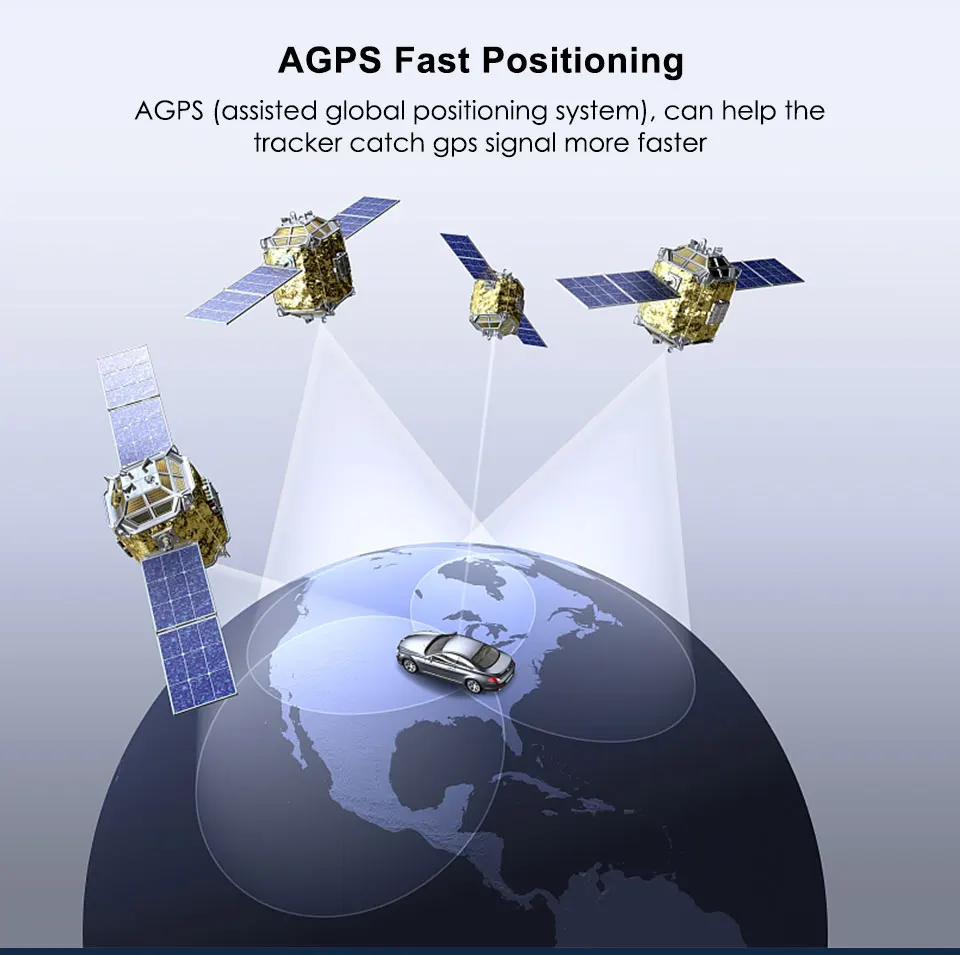 AGPS Fast Positioning

AGPS (assisted global positioning system), can help the tracker catch gps signal more faster